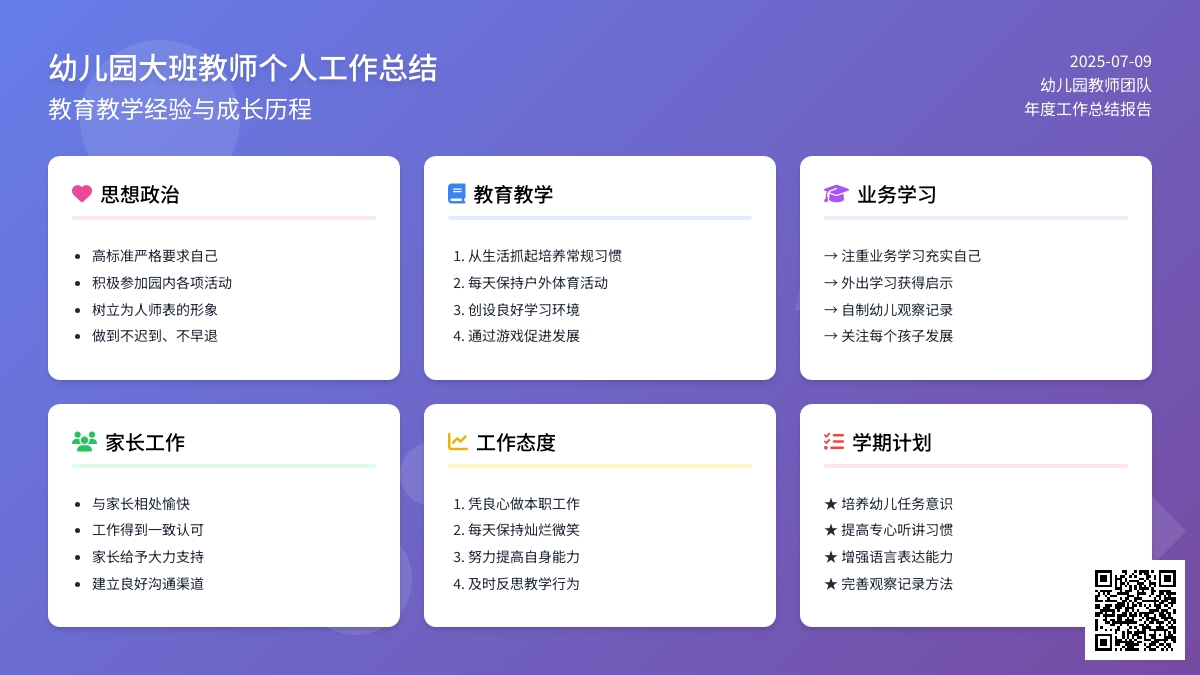 幼儿园大班教师个人工作总结
教育教学经验与成长历程

2025-07-09
幼儿园教师团队
年度工作总结报告

思想政治

- 高标准严格要求自己
- 积极参加园内各项活动
- 树立为人师表的形象
- 做到不迟到、不早退

教育教学

1. 从生活抓起培养常规习惯
2. 每天保持户外体育活动
3. 创设良好学习环境
4. 通过游戏促进发展

业务学习

→ 注重业务学习充实自己
→ 外出学习获得启示
→ 自制幼儿观察记录
→ 关注每个孩子发展

家长工作

- 与家长相处愉快
- 工作得到一致认可
- 家长给予大力支持
- 建立良好沟通渠道

工作态度

1. 凭良心做本职工作
2. 每天保持灿烂微笑
3. 努力提高自身能力
4. 及时反思教学行为

学期计划

★ 培养幼儿任务意识
★ 提高专心听讲习惯
★ 增强语言表达能力
★ 完善观察记录方法